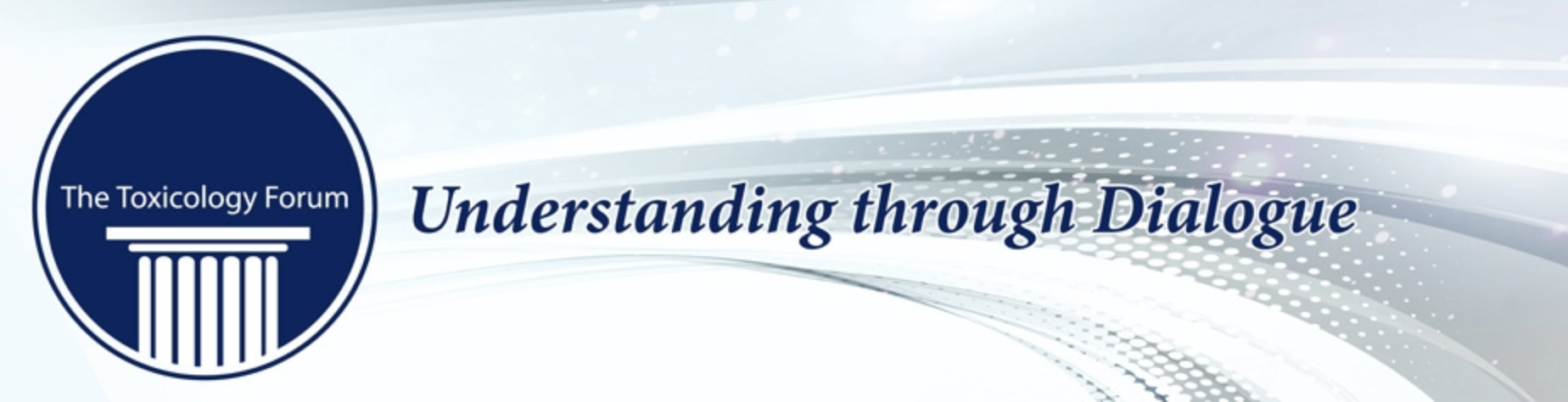 The Toxicology Forum

Understanding through Dialogue